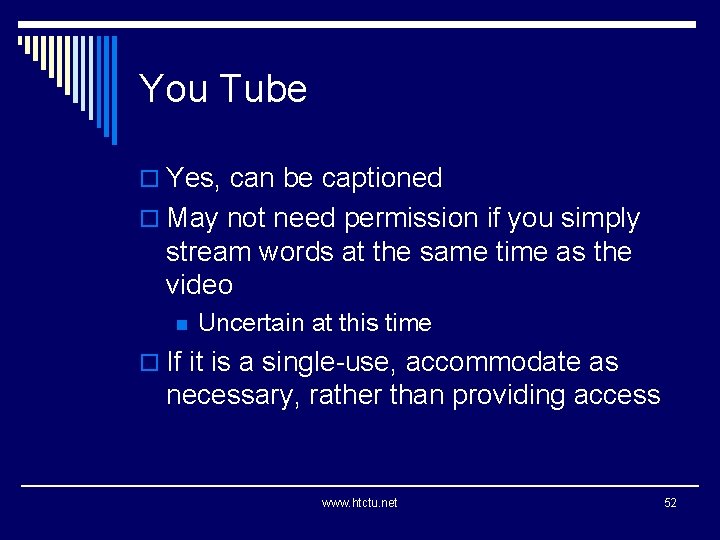 You Tube

Yes, can be captioned

May not need permission if you simply stream words at the same time as the video

Uncertain at this time

If it is a single-use, accommodate as necessary, rather than providing access

www.htctu.net

52